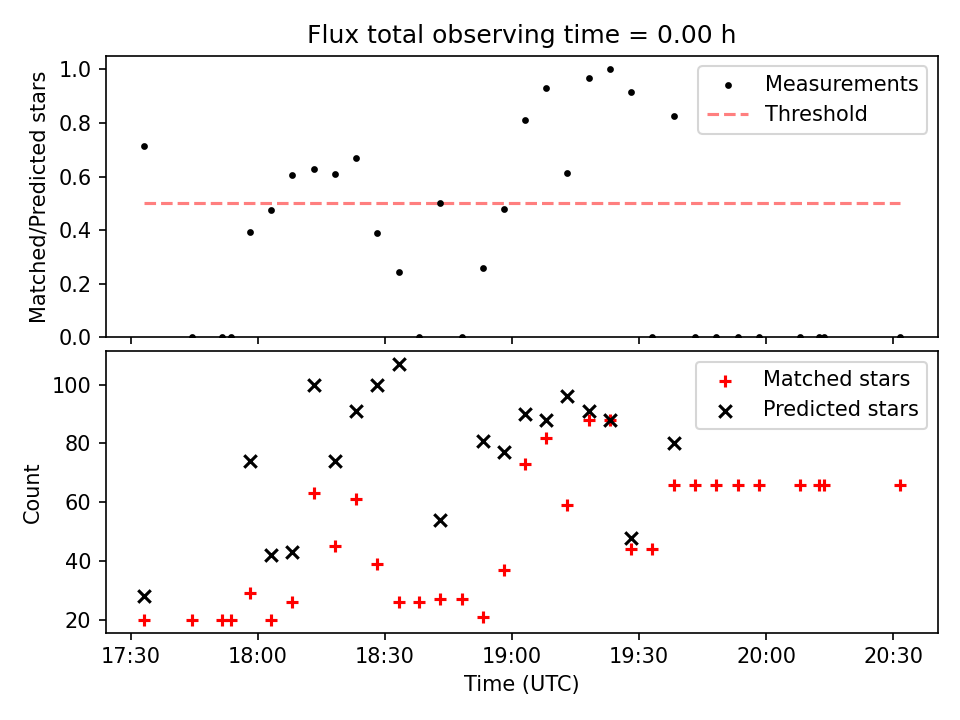 Flux total observing time = 0.00 h

Matched/Predicted stars

1.0
0.8
0.6
0.4
0.2
0.0

Measurements
Threshold

Count

100
80
60
40
20

Matched stars
Predicted stars

17:30 18:00 18:30 19:00 19:30 20:00 20:30

Time (UTC)